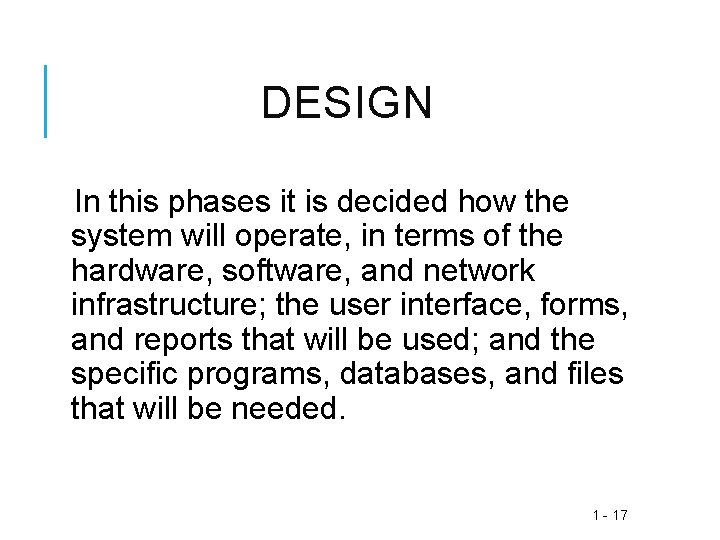 DESIGN

In this phases it is decided how the system will operate, in terms of the hardware, software, and network infrastructure; the user interface, forms, and reports that will be used; and the specific programs, databases, and files that will be needed.

1 - 17